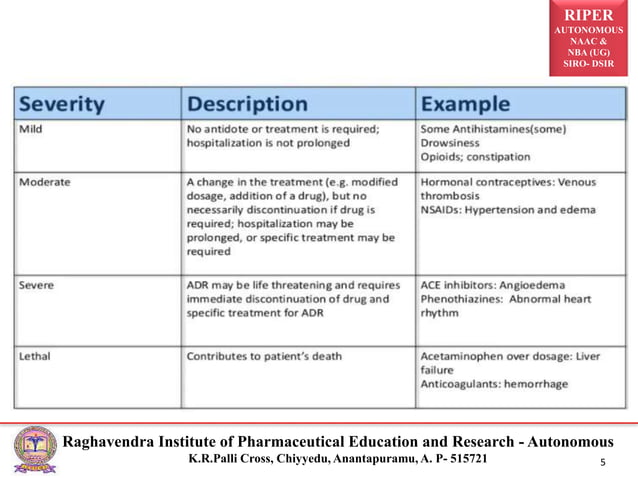 RIPER
AUTONOMOUS
NAAC &
NBA (UG)
SIRO- DSIR

| Severity | Description | Example |
|---|---|---|
| Mild | No antidote or treatment is required; hospitalization is not prolonged | Some Antihistamines(some) Drowsiness Opioids; constipation |
| Moderate | A change in the treatment (e.g. modified dosage, addition of a drug), but no necessarily discontinuation if drug is required; hospitalization may be prolonged, or specific treatment may be required | Hormonal contraceptives: Venous thrombosis NSAIDs: Hypertension and edema |
| Severe | ADR may be life threatening and requires immediate discontinuation of drug and specific treatment for ADR | ACE inhibitors: Angioedema Phenothiazines: Abnormal heart rhythm |
| Lethal | Contributes to patient's death | Acetaminophen over dosage: Liver failure Anticoagulants: hemorrhage |

Raghavendra Institute of Pharmaceutical Education and Research - Autonomous
K.R.Palli Cross, Chiyyedu, Anantapuramu, A. P- 515721

5